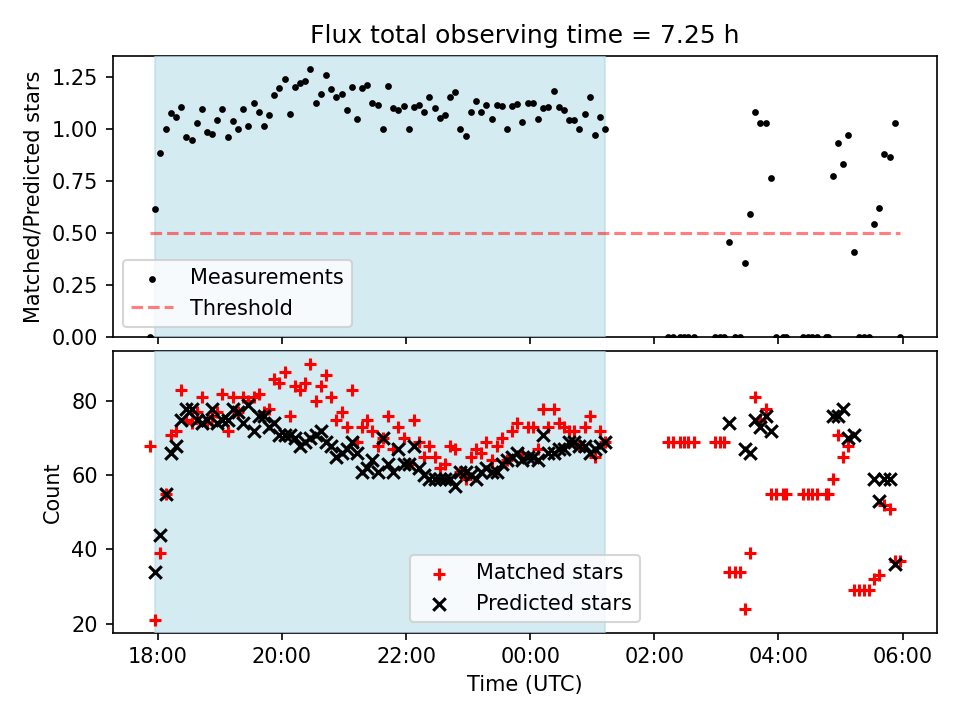 Flux total observing time = 7.25 h

Matched/Predicted stars

1.25
1.00
0.75
0.50
0.25
0.00

Measurements
Threshold

Count

80
60
40
20

Matched stars
Predicted stars

18:00
20:00
22:00
00:00
02:00
04:00
06:00

Time (UTC)